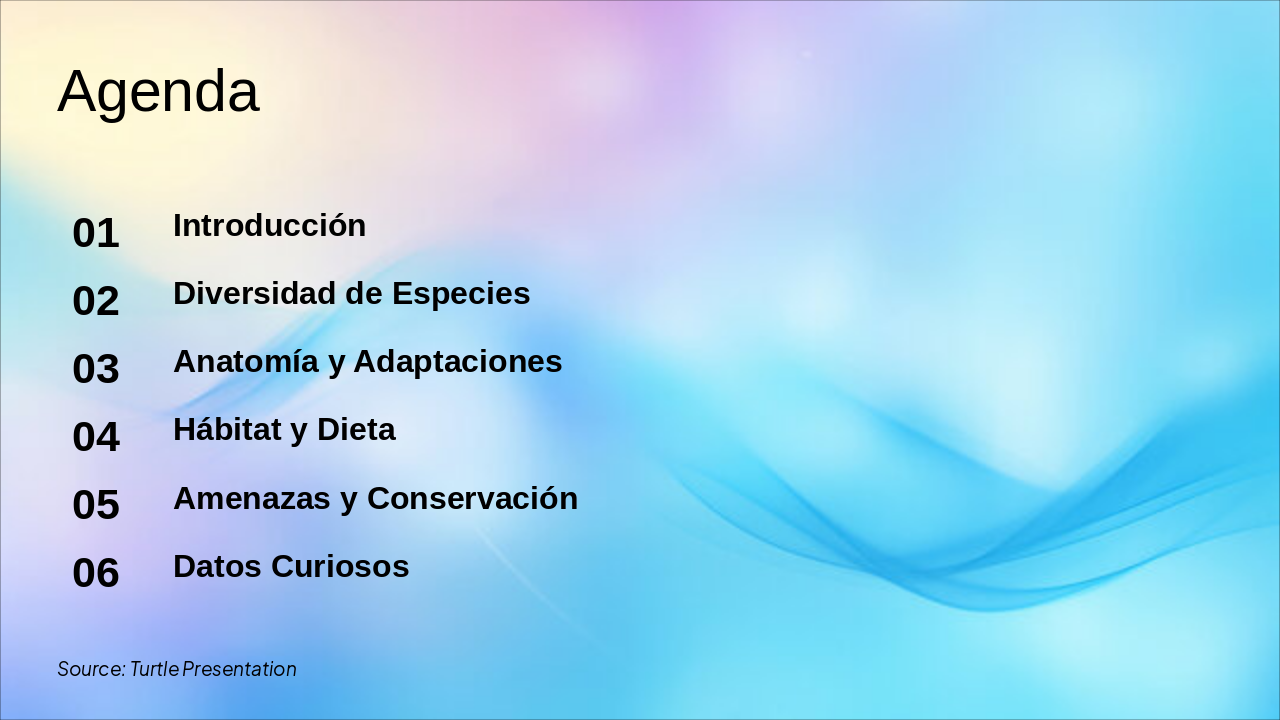 Agenda

01 Introducción

02 Diversidad de Especies

03 Anatomía y Adaptaciones

04 Hábitat y Dieta

05 Amenazas y Conservación

06 Datos Curiosos

Source: Turtle Presentation